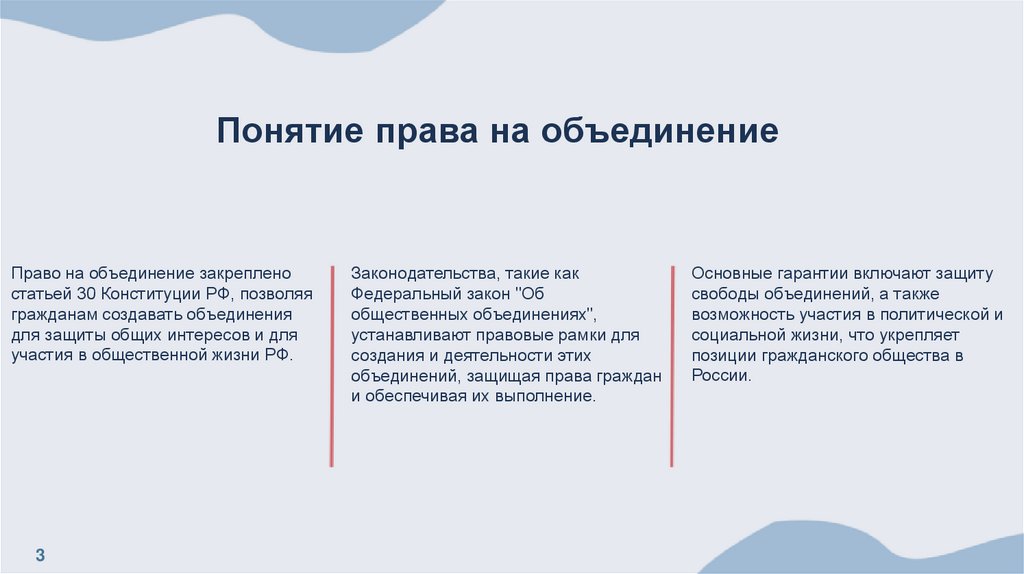 Понятие права на объединение

Право на объединение закреплено статьей 30 Конституции РФ, позволяя гражданам создавать объединения для защиты общих интересов и для участия в общественной жизни РФ.

Законодательства, такие как Федеральный закон "Об общественных объединениях", устанавливают правовые рамки для создания и деятельности этих объединений, защищая права граждан и обеспечивая их выполнение.

Основные гарантии включают защиту свободы объединений, а также возможность участия в политической и социальной жизни, что укрепляет позиции гражданского общества в России.

3